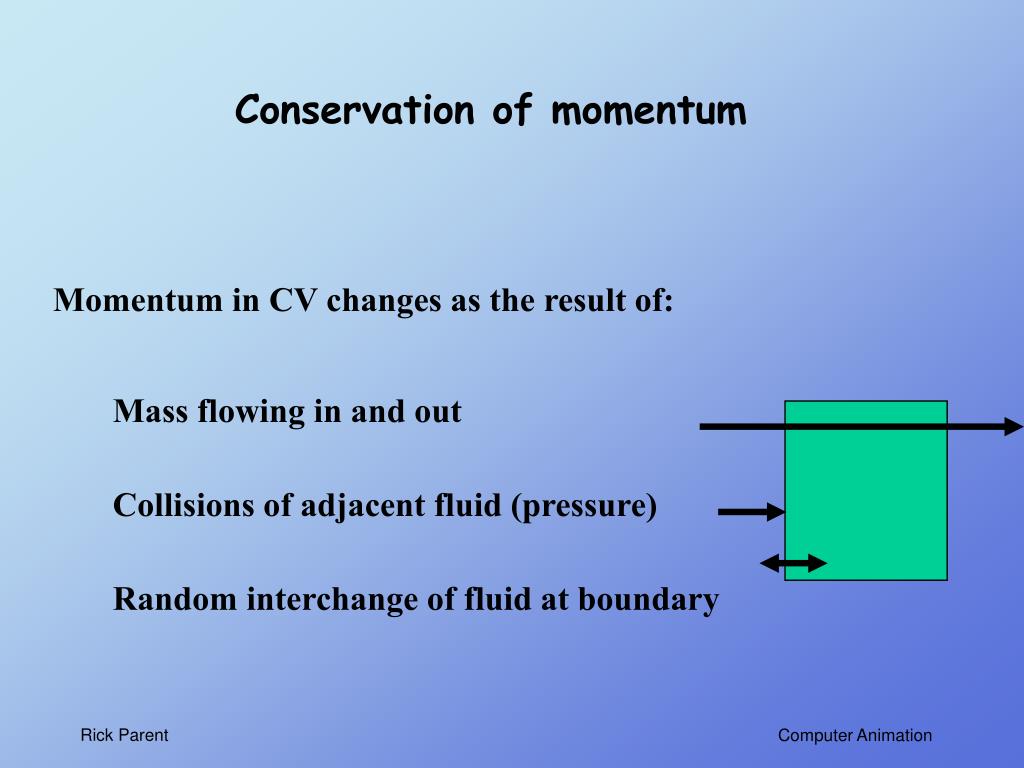 Conservation of momentum

Momentum in CV changes as the result of:

Mass flowing in and out

Collisions of adjacent fluid (pressure)

Random interchange of fluid at boundary

Rick Parent

Computer Animation